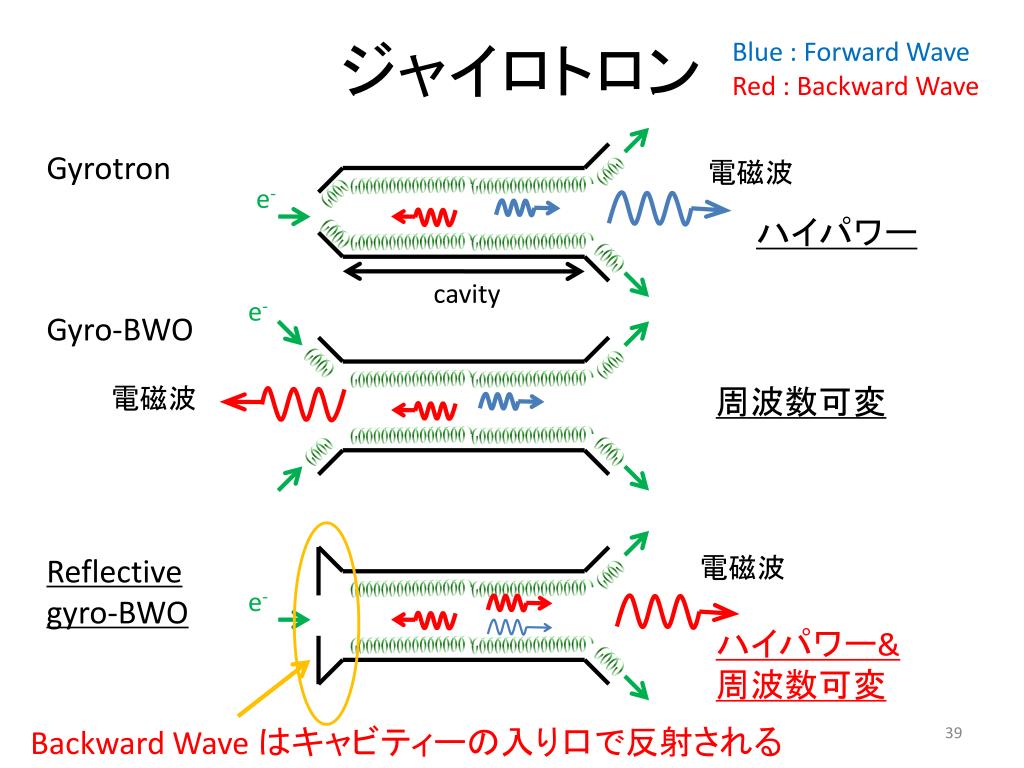 ジャイロトロン

Blue : Forward Wave
Red : Backward Wave

Gyrotron

$e^-$

電磁波

ハイパワー

cavity

Gyro-BWO

$e^-$

電磁波

周波数可変

Reflective gyro-BWO

$e^-$

電磁波

ハイパワー&
周波数可変

Backward Wave はキャビティーの入り口で反射される

39